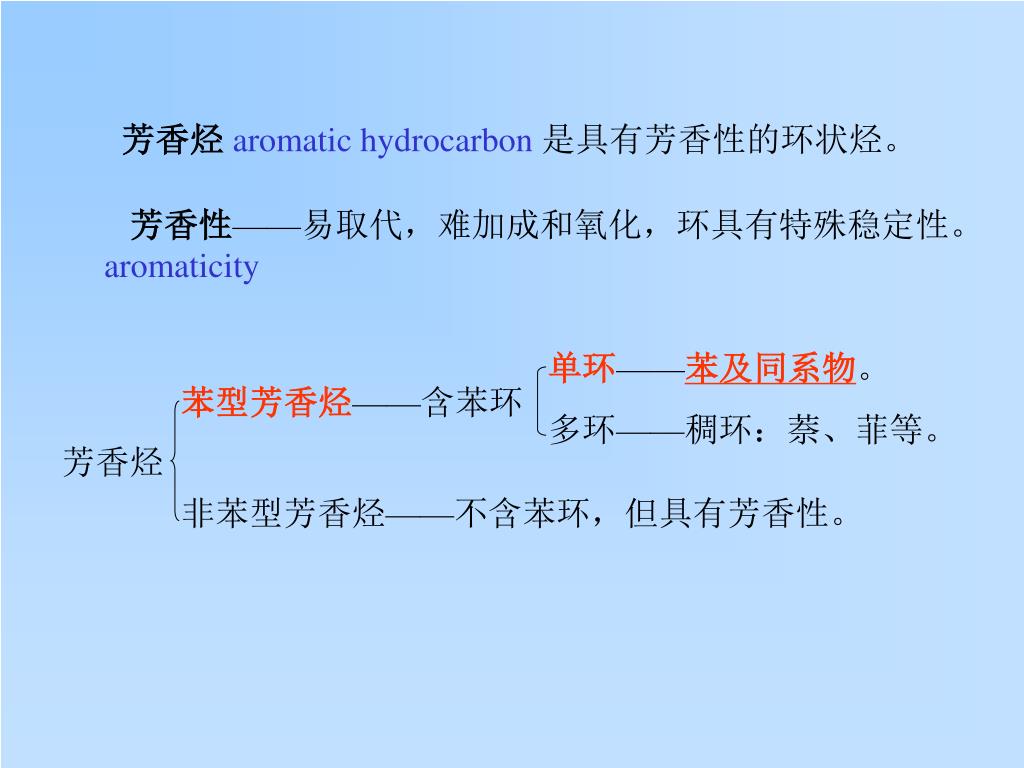 芳香烃 aromatic hydrocarbon 是具有芳香性的环状烃。

芳香性——易取代，难加成和氧化，环具有特殊稳定性。
aromaticity

芳香烃

苯型芳香烃——含苯环

单环——苯及同系物。

多环——稠环：萘、菲等。

非苯型芳香烃——不含苯环，但具有芳香性。